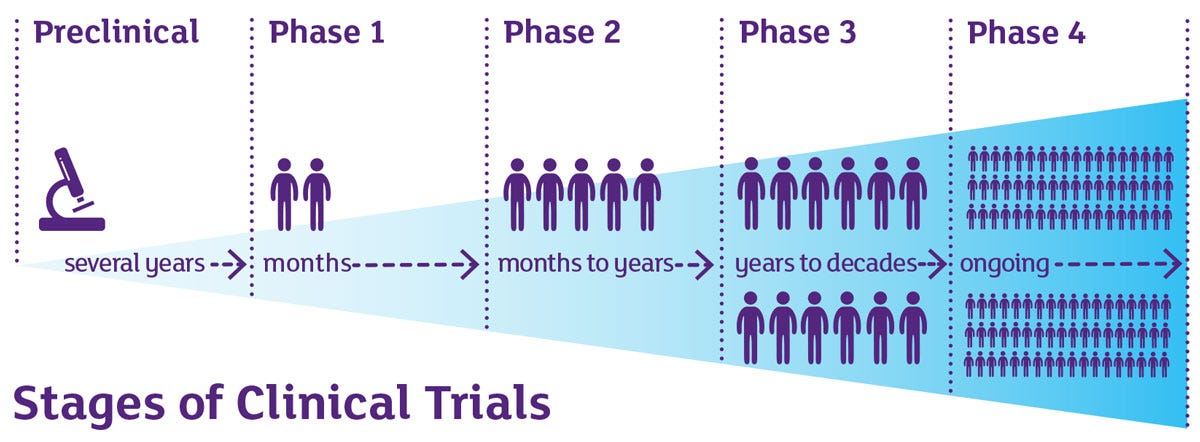 Preclinical

Phase 1

Phase 2

Phase 3

Phase 4

several years

months

months to years

years to decades

ongoing

Stages of Clinical Trials